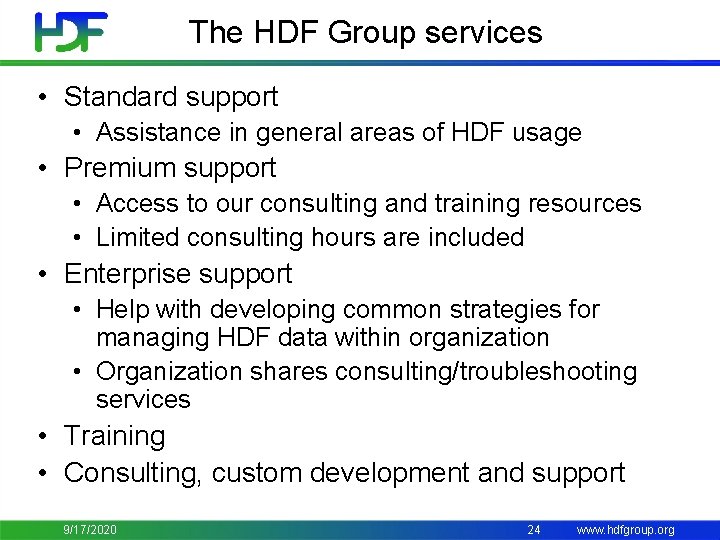 HDF

The HDF Group services

• Standard support
  • Assistance in general areas of HDF usage
• Premium support
  • Access to our consulting and training resources
  • Limited consulting hours are included
• Enterprise support
  • Help with developing common strategies for managing HDF data within organization
  • Organization shares consulting/troubleshooting services
• Training
• Consulting, custom development and support

9/17/2020 24 www.hdfgroup.org